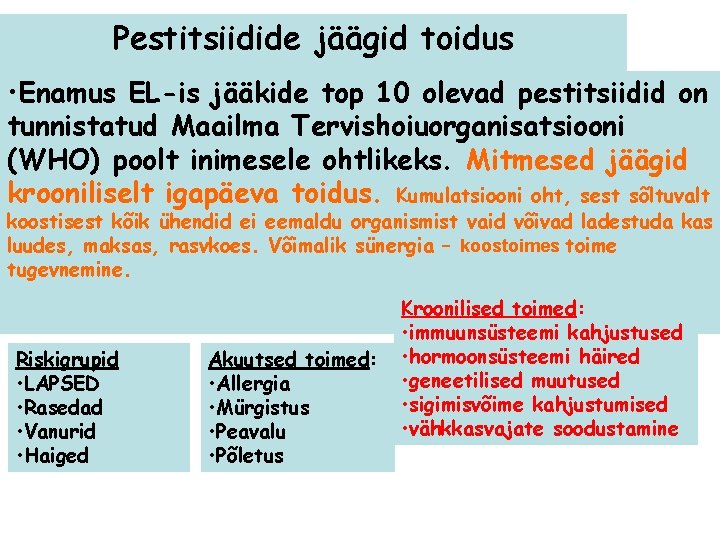 Pestitsiidide jäägid toidus

•Enamus EL-is jääkide top 10 olevad pestitsiidid on tunnistatud Maailma Tervishoiuorganisatsiooni (WHO) poolt inimesele ohtlikeks. Mitmesed jäägid krooniliselt igapäeva toidus. Kumulatsiooni oht, sest sõltuvalt koostisest kõik ühendid ei eemaldu organismist vaid võivad ladestuda kas luudes, maksas, rasvkoes. Võimalik sünergia – koostoimes toime tugevnemine.

Riskigrupid
•LAPSED
•Rasedad
•Vanurid
•Haiged

Akuutsed toimed:
•Allergia
•Mürgistus
•Peavalu
•Põletus

Kroonilised toimed:
•immuunsüsteemi kahjustused
•hormoonsüsteemi häired
•geneetilised muutused
•sigimisvõime kahjustumised
•vähkkasvajate soodustamine